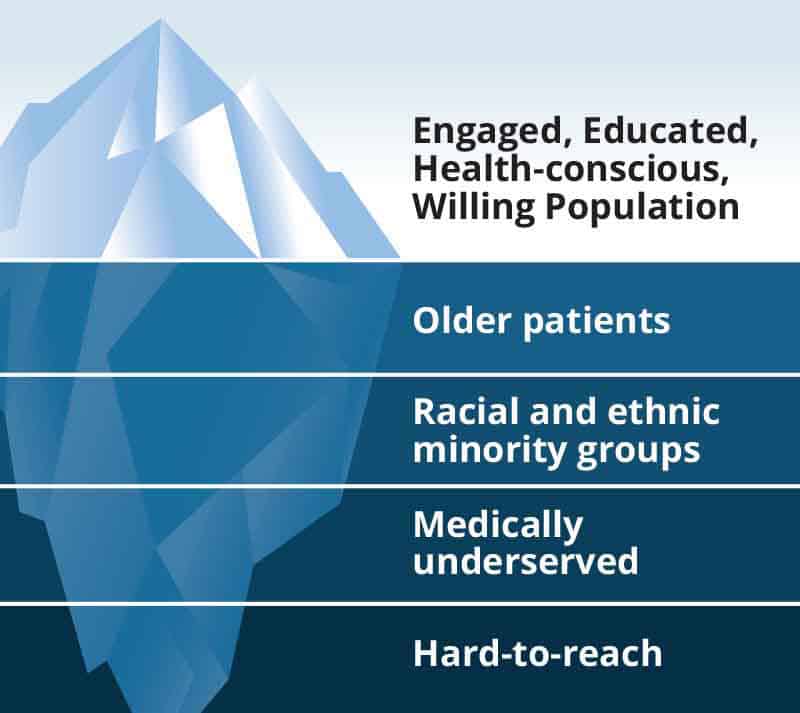 Engaged, Educated, Health-conscious, Willing Population

Older patients

Racial and ethnic minority groups

Medically underserved

Hard-to-reach